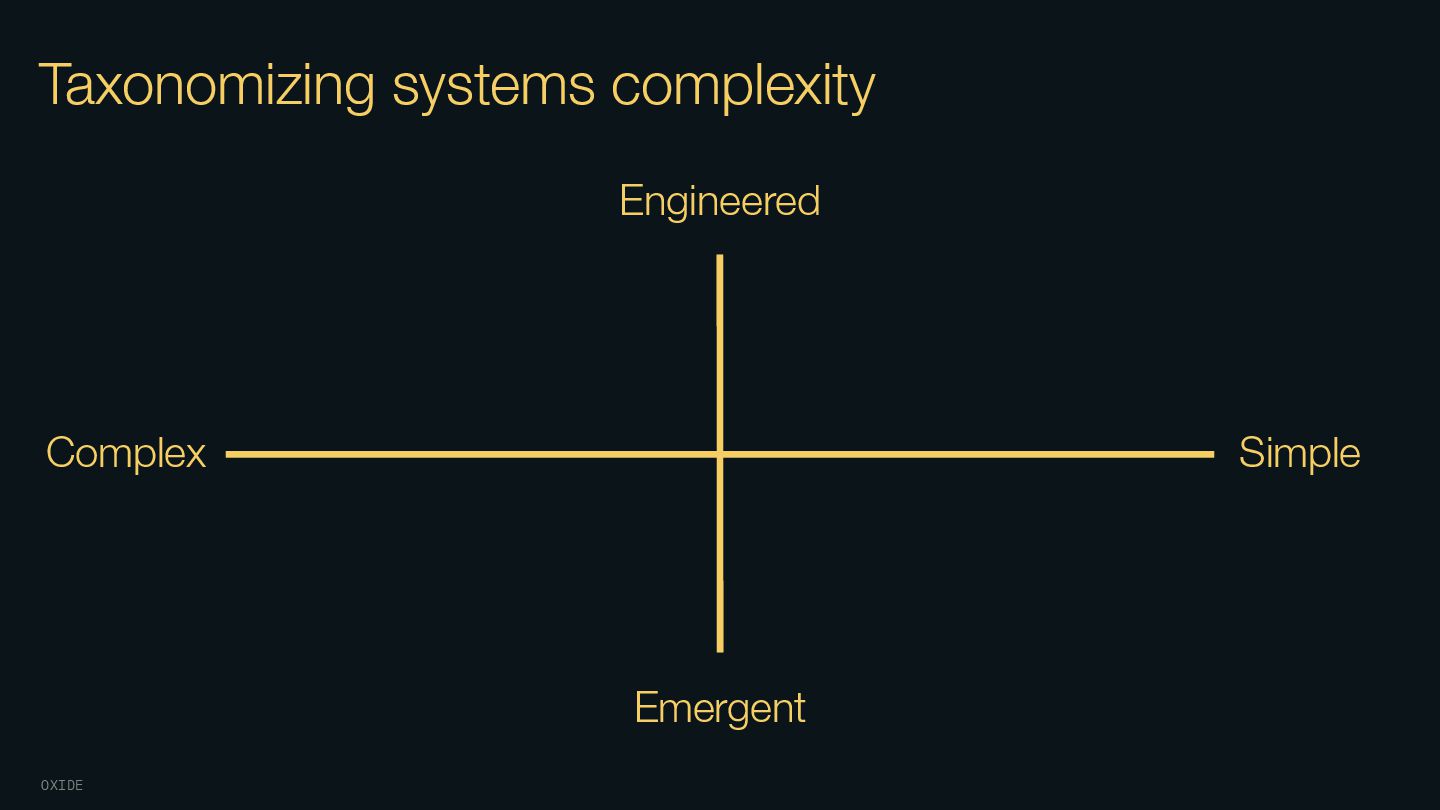 Taxonomizing systems complexity

Engineered

Complex

Simple

Emergent

OXIDE